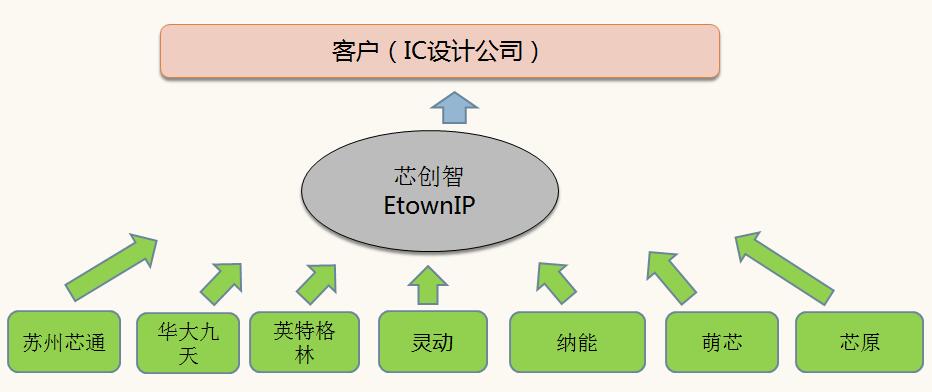 客户（IC设计公司）

芯创智
EtownIP

苏州芯通

华大九天

英特格林

灵动

纳能

萌芯

芯原